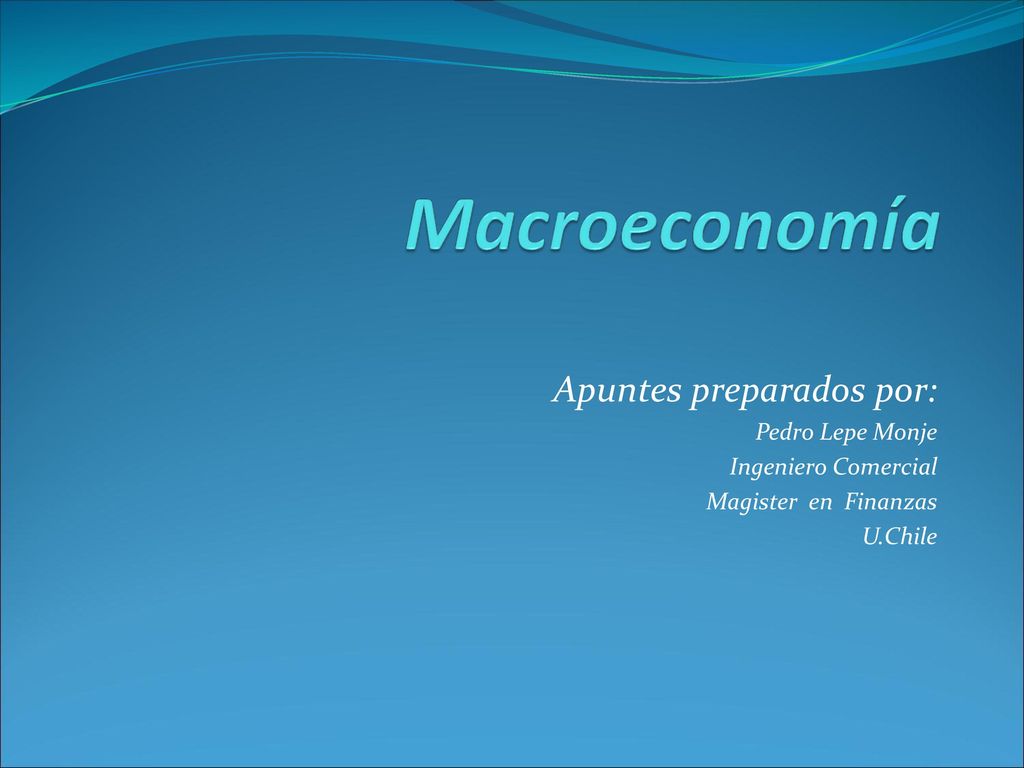 Macroeconomía

Apuntes preparados por:
Pedro Lepe Monje
Ingeniero Comercial
Magister en Finanzas
U.Chile